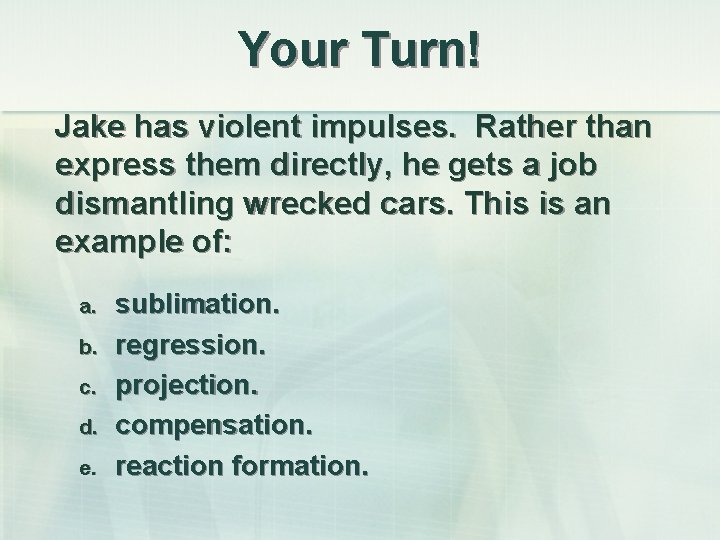 Your Turn!

Jake has violent impulses. Rather than express them directly, he gets a job dismantling wrecked cars. This is an example of:

a. sublimation.
b. regression.
c. projection.
d. compensation.
e. reaction formation.